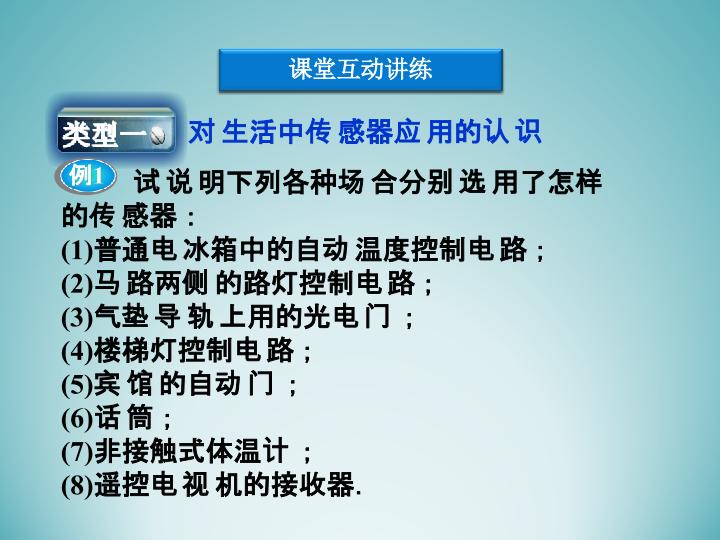 课堂互动讲练

类型一 对生活中传感器应用的认识

例1 试说明下列各种场合分别选用了怎样的传感器：
(1)普通电冰箱中的自动温度控制电路；
(2)马路两侧的路灯控制电路；
(3)气垫导轨上用的光电门；
(4)楼梯灯控制电路；
(5)宾馆的自动门；
(6)话筒；
(7)非接触式体温计；
(8)遥控电视机的接收器.